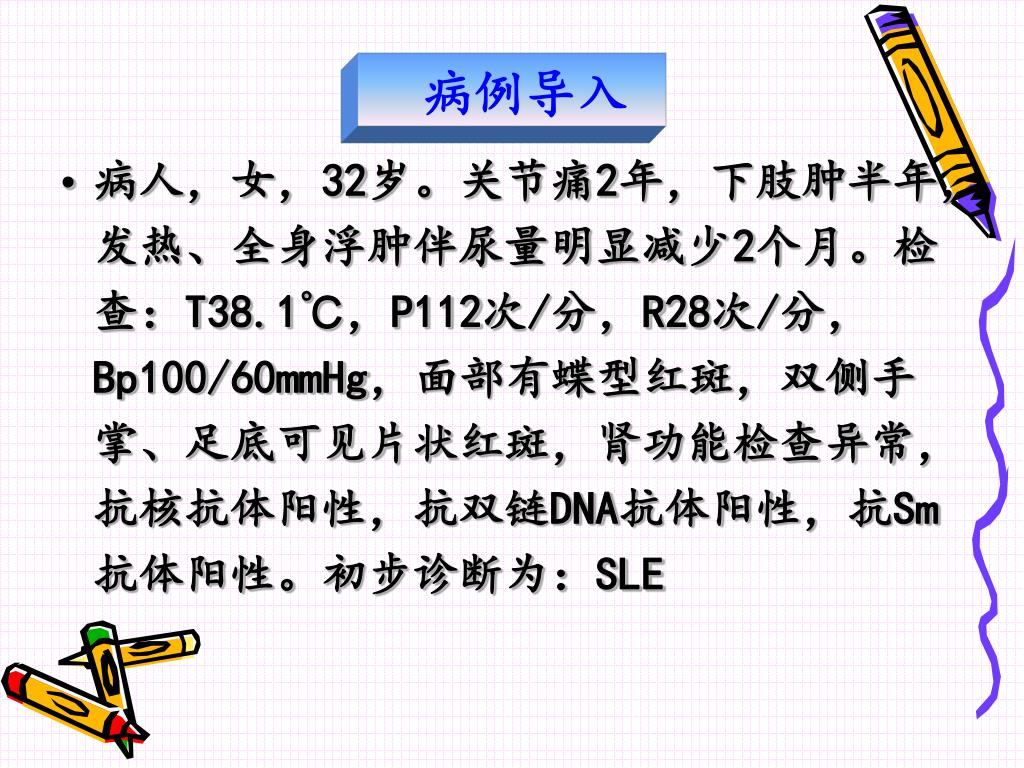 病例导入

• 病人，女，32岁。关节痛2年，下肢肿半年，发热、全身浮肿伴尿量明显减少2个月。检查：T38.1℃，P112次/分，R28次/分，Bp100/60mmHg，面部有蝶型红斑，双侧手掌、足底可见片状红斑，肾功能检查异常，抗核抗体阳性，抗双链DNA抗体阳性，抗Sm抗体阳性。初步诊断为：SLE